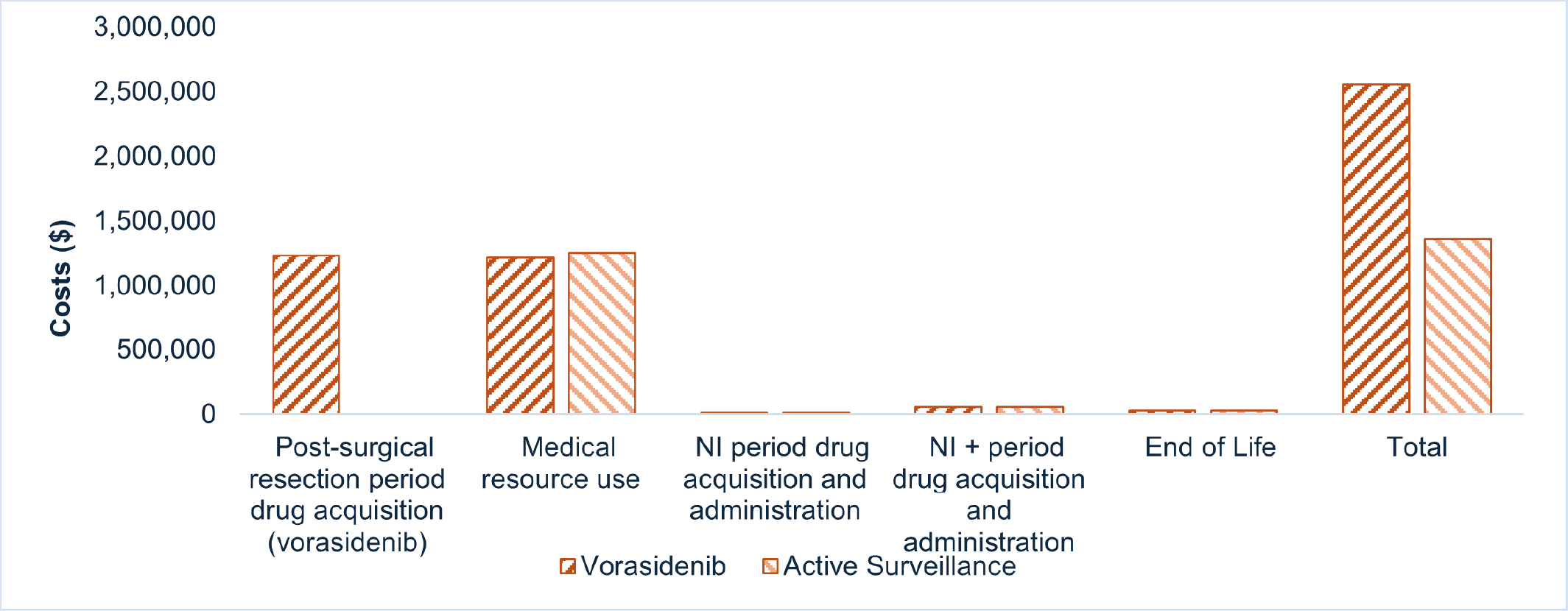 3,000,000
2,500,000
2,000,000
1,500,000
1,000,000
500,000
0

Costs ($)

Post-surgical resection period drug acquisition (vorasidenib)

Medical resource use

NI period drug acquisition and administration

NI + period drug acquisition and administration

End of Life

Total

Vorasidenib Active Surveillance